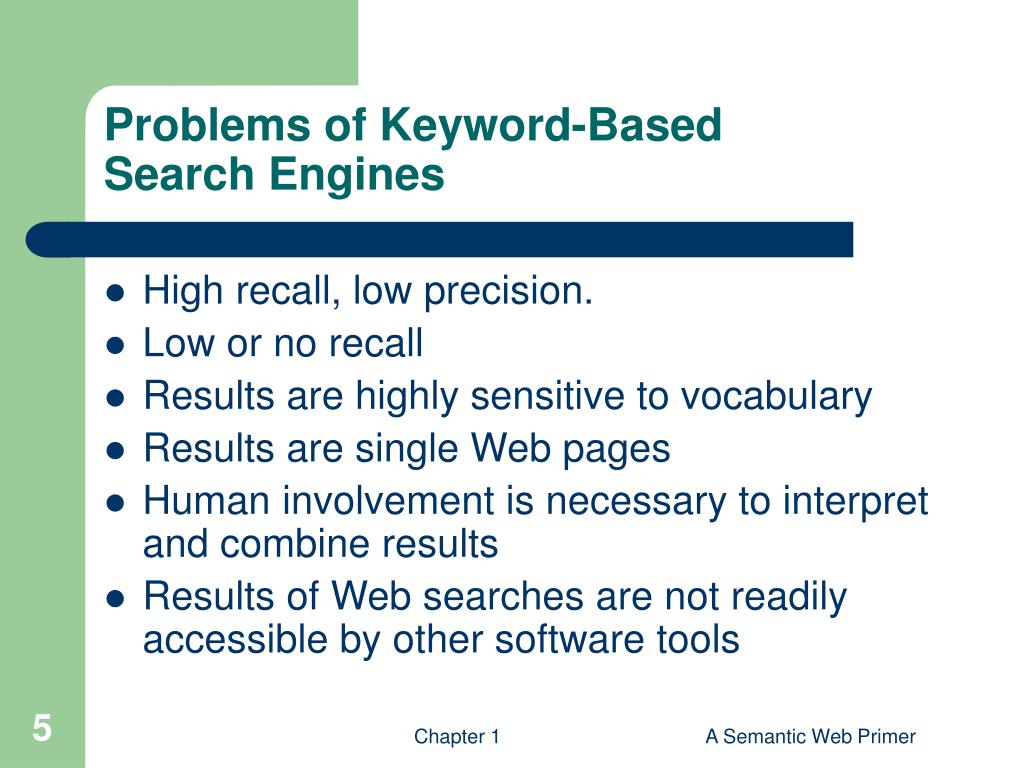 Problems of Keyword-Based Search Engines

- High recall, low precision.
- Low or no recall
- Results are highly sensitive to vocabulary
- Results are single Web pages
- Human involvement is necessary to interpret and combine results
- Results of Web searches are not readily accessible by other software tools

5

Chapter 1

A Semantic Web Primer